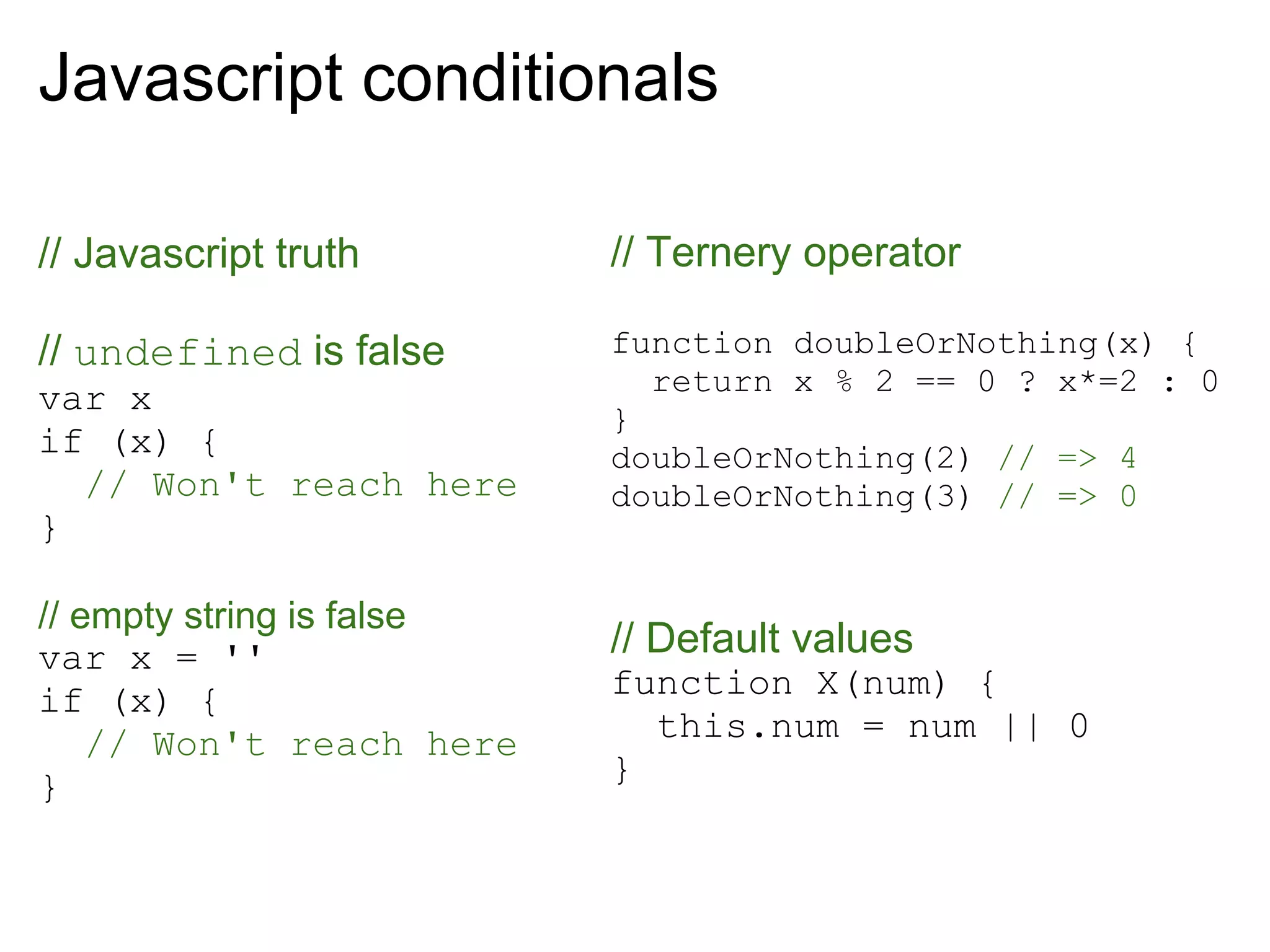 Javascript conditionals

// Javascript truth

// undefined is false
var x
if (x) {
  // Won't reach here
}

// empty string is false
var x = ''
if (x) {
  // Won't reach here
}

// Ternery operator

function doubleOrNothing(x) {
  return x % 2 == 0 ? x*=2 : 0
}
doubleOrNothing(2) // => 4
doubleOrNothing(3) // => 0

// Default values
function X(num) {
  this.num = num || 0
}